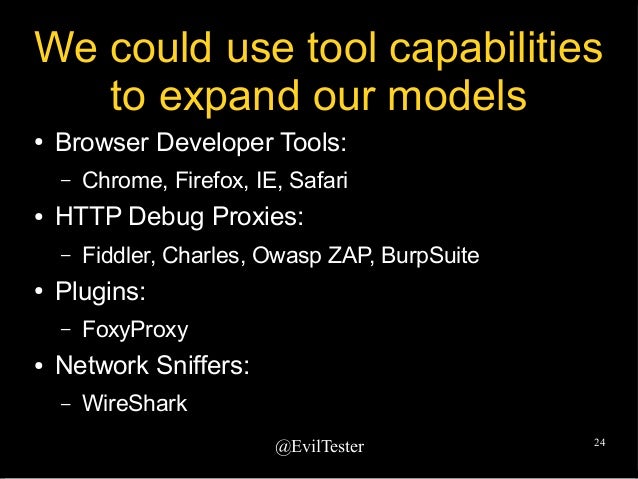 We could use tool capabilities to expand our models

• Browser Developer Tools:
– Chrome, Firefox, IE, Safari
• HTTP Debug Proxies:
– Fiddler, Charles, Owasp ZAP, BurpSuite
• Plugins:
– FoxyProxy
• Network Sniffers:
– WireShark

@EvilTester

24